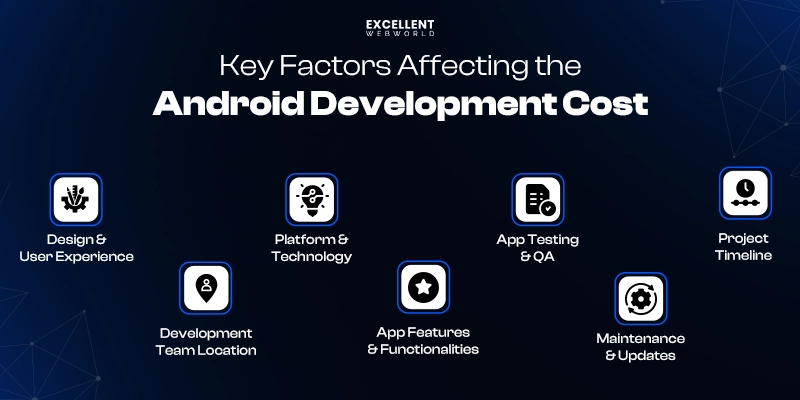 EXCELLENT WEBWORLD

Key Factors Affecting the
Android Development Cost

Design & User Experience

Development Team Location

Platform & Technology

App Features & Functionalities

App Testing & QA

Maintenance & Updates

Project Timeline